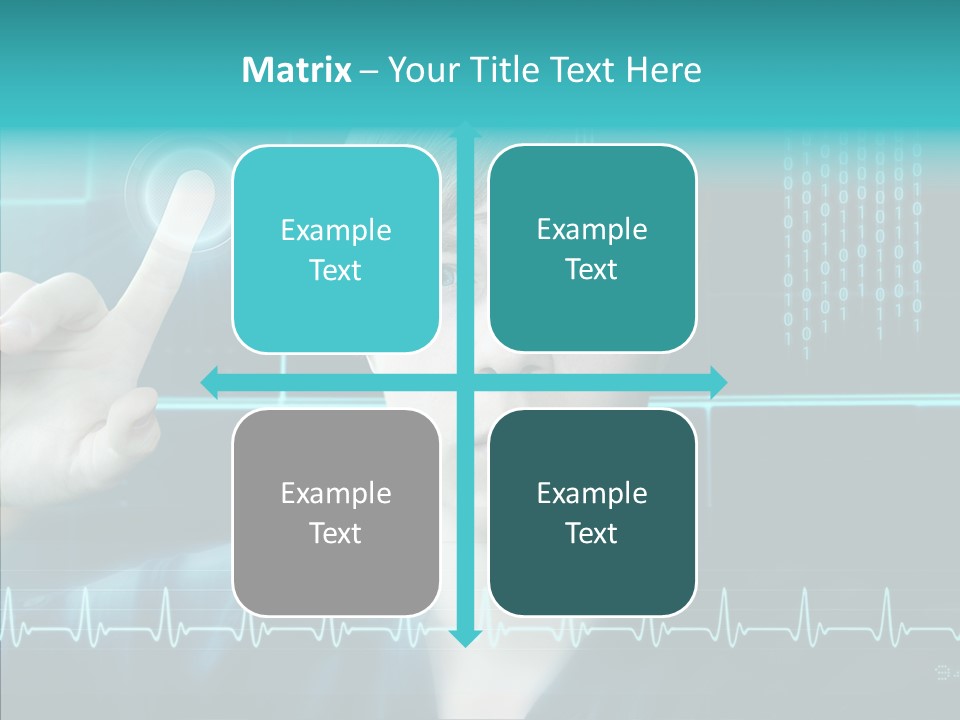 Matrix – Your Title Text Here

Example Text

Example Text

Example Text

Example Text